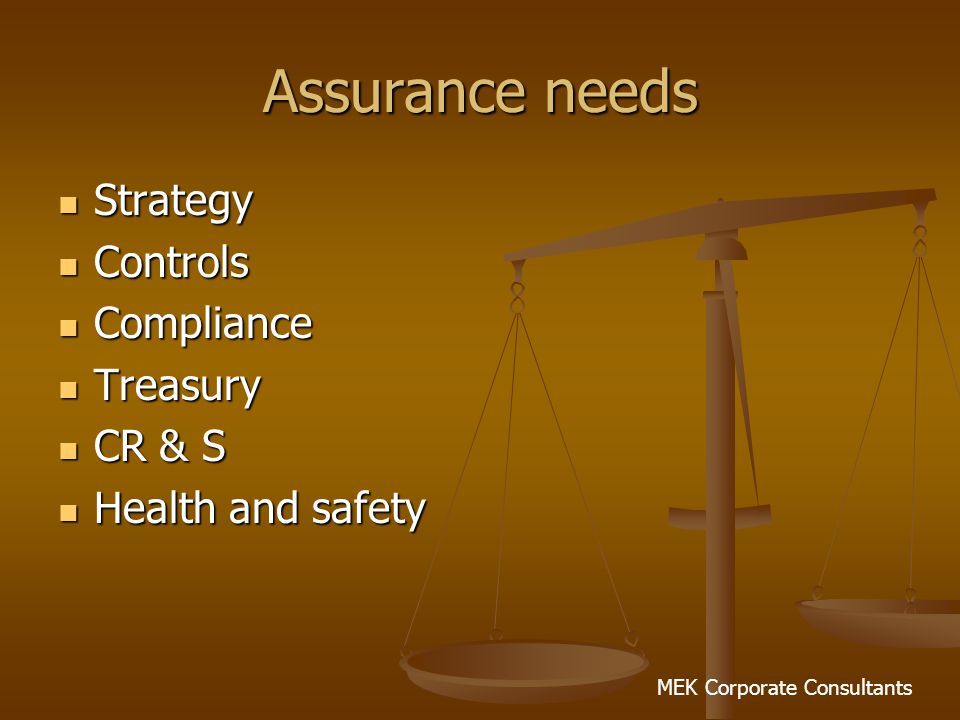 Assurance needs

- Strategy
- Controls
- Compliance
- Treasury
- CR & S
- Health and safety

MEK Corporate Consultants